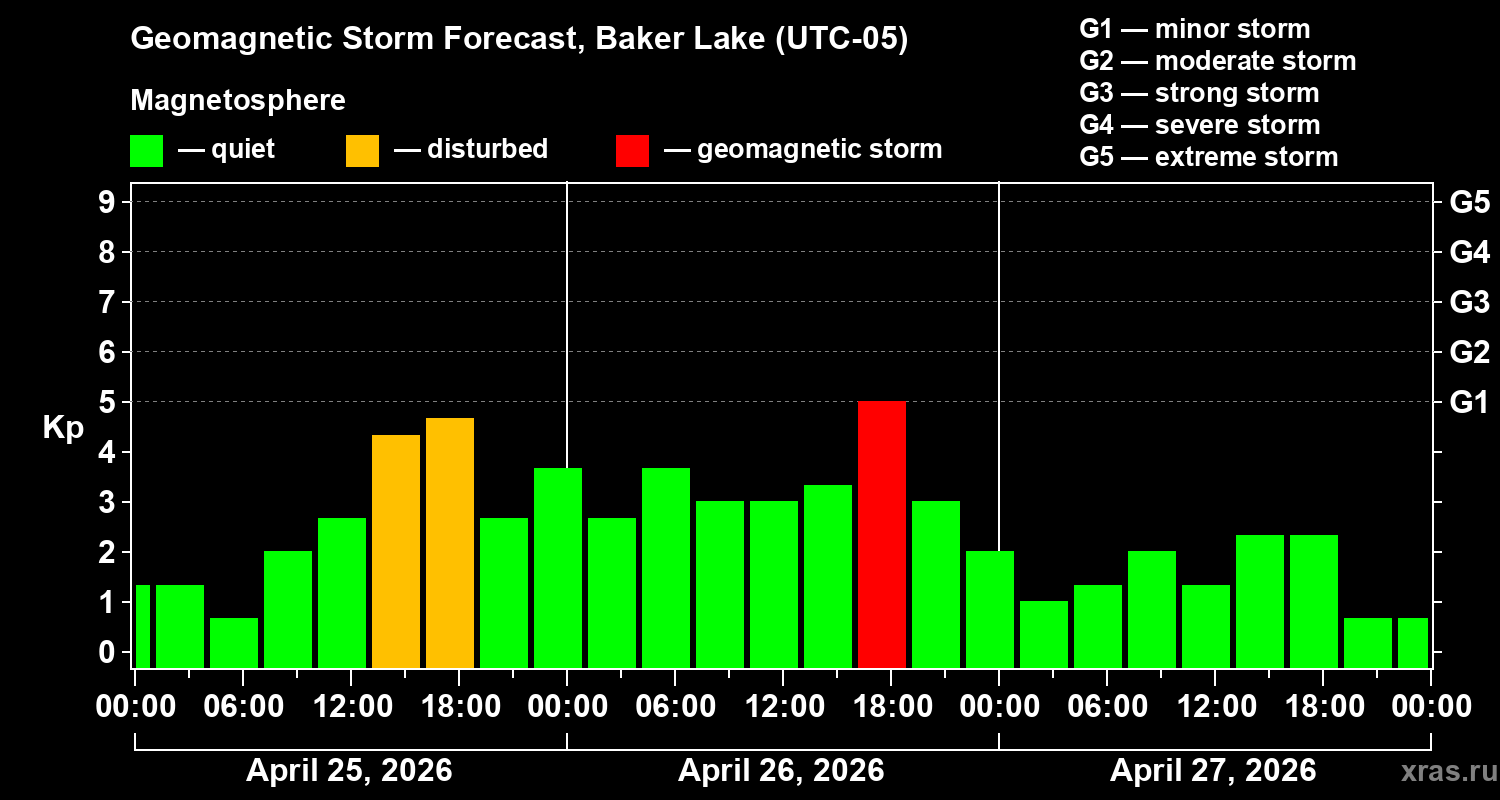 Geomagnetic Storm Forecast, Baker Lake (UTC-05)

Magnetosphere

— quiet — disturbed — geomagnetic storm

G1 — minor storm
G2 — moderate storm
G3 — strong storm
G4 — severe storm
G5 — extreme storm

Kp

9 8 7 6 5 4 3 2 1 0

G5 G4 G3 G2 G1

00:00 06:00 12:00 18:00 00:00 06:00 12:00 18:00 00:00 06:00 12:00 18:00 00:00

April 25, 2026 April 26, 2026 April 27, 2026

xras.ru